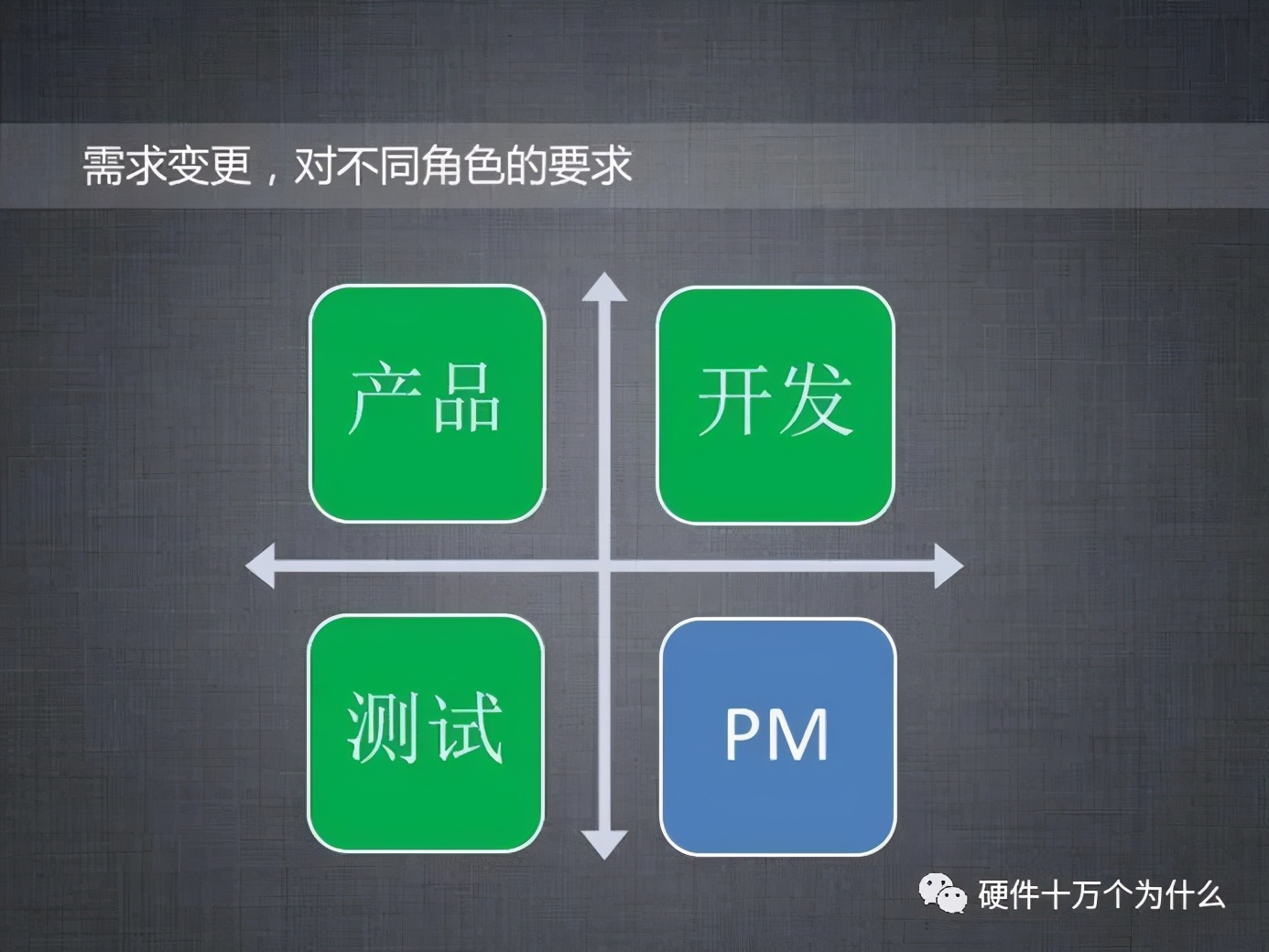 需求变更，对不同角色的要求

产品

开发

测试

PM

硬件十万个为什么